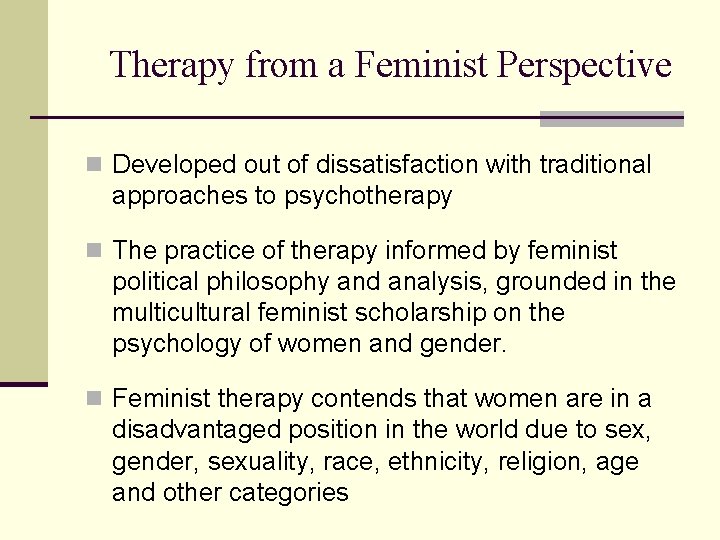 Therapy from a Feminist Perspective

Developed out of dissatisfaction with traditional approaches to psychotherapy

The practice of therapy informed by feminist political philosophy and analysis, grounded in the multicultural feminist scholarship on the psychology of women and gender.

Feminist therapy contends that women are in a disadvantaged position in the world due to sex, gender, sexuality, race, ethnicity, religion, age and other categories